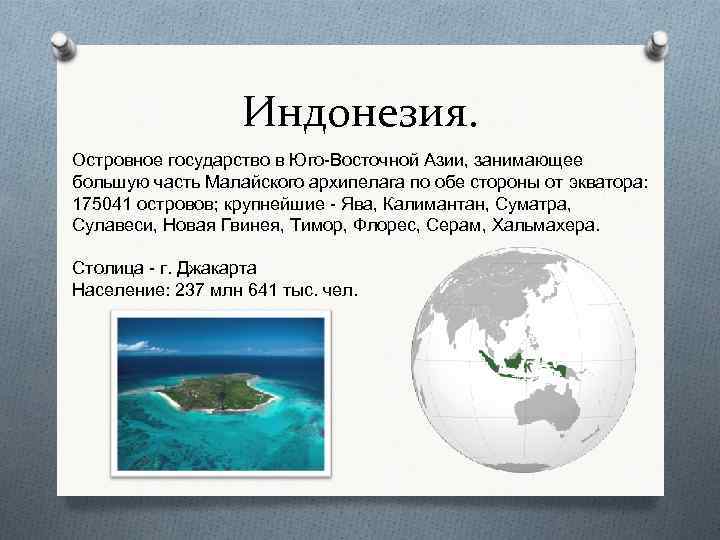 Индонезия.

Островное государство в Юго-Восточной Азии, занимающее большую часть Малайского архипелага по обе стороны от экватора: 175041 островов; крупнейшие - Ява, Калимантан, Суматра, Сулавеси, Новая Гвинея, Тимор, Флорес, Серам, Хальмахера.

Столица - г. Джакарта
Население: 237 млн 641 тыс. чел.